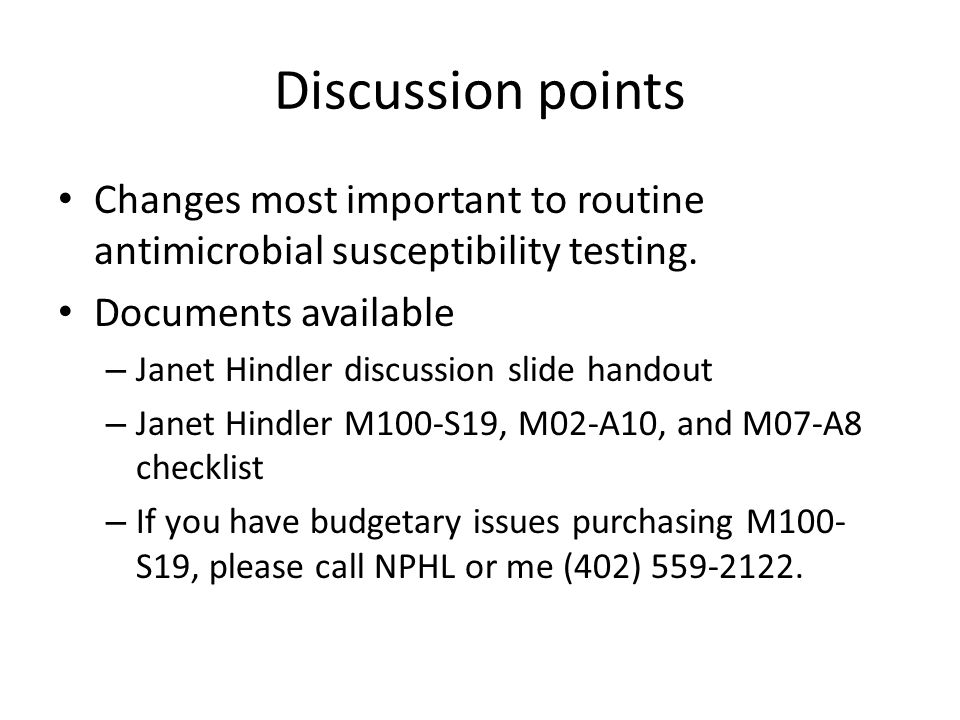 Discussion points

• Changes most important to routine antimicrobial susceptibility testing.
• Documents available
– Janet Hindler discussion slide handout
– Janet Hindler M100-S19, M02-A10, and M07-A8 checklist
– If you have budgetary issues purchasing M100-S19, please call NPHL or me (402) 559-2122.